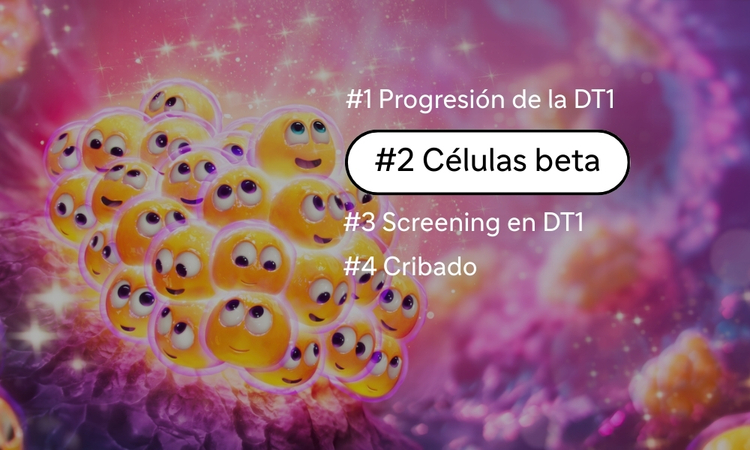 #1 Progresión de la DT1

#2 Células beta

#3 Screening en DT1

#4 Cribado